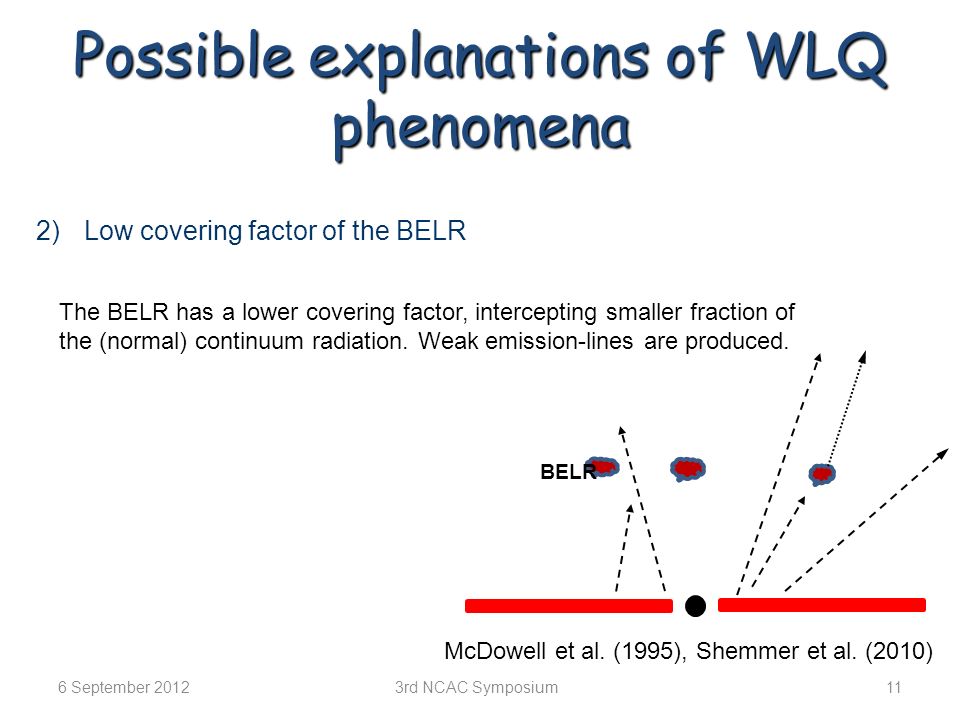 Possible explanations of WLQ phenomena

2) Low covering factor of the BELR

The BELR has a lower covering factor, intercepting smaller fraction of the (normal) continuum radiation. Weak emission-lines are produced.

BELR

McDowell et al. (1995), Shemmer et al. (2010)

6 September 2012

3rd NCAC Symposium

11